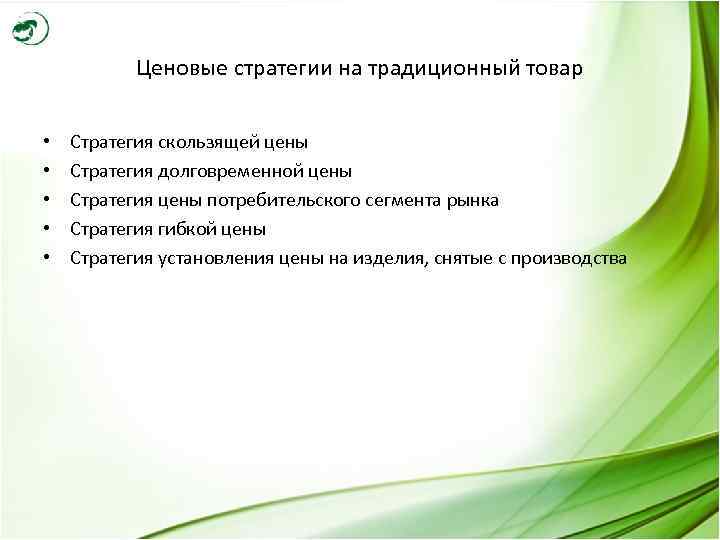 Ценовые стратегии на традиционный товар

• Стратегия скользящей цены
• Стратегия долговременной цены
• Стратегия цены потребительского сегмента рынка
• Стратегия гибкой цены
• Стратегия установления цены на изделия, снятые с производства